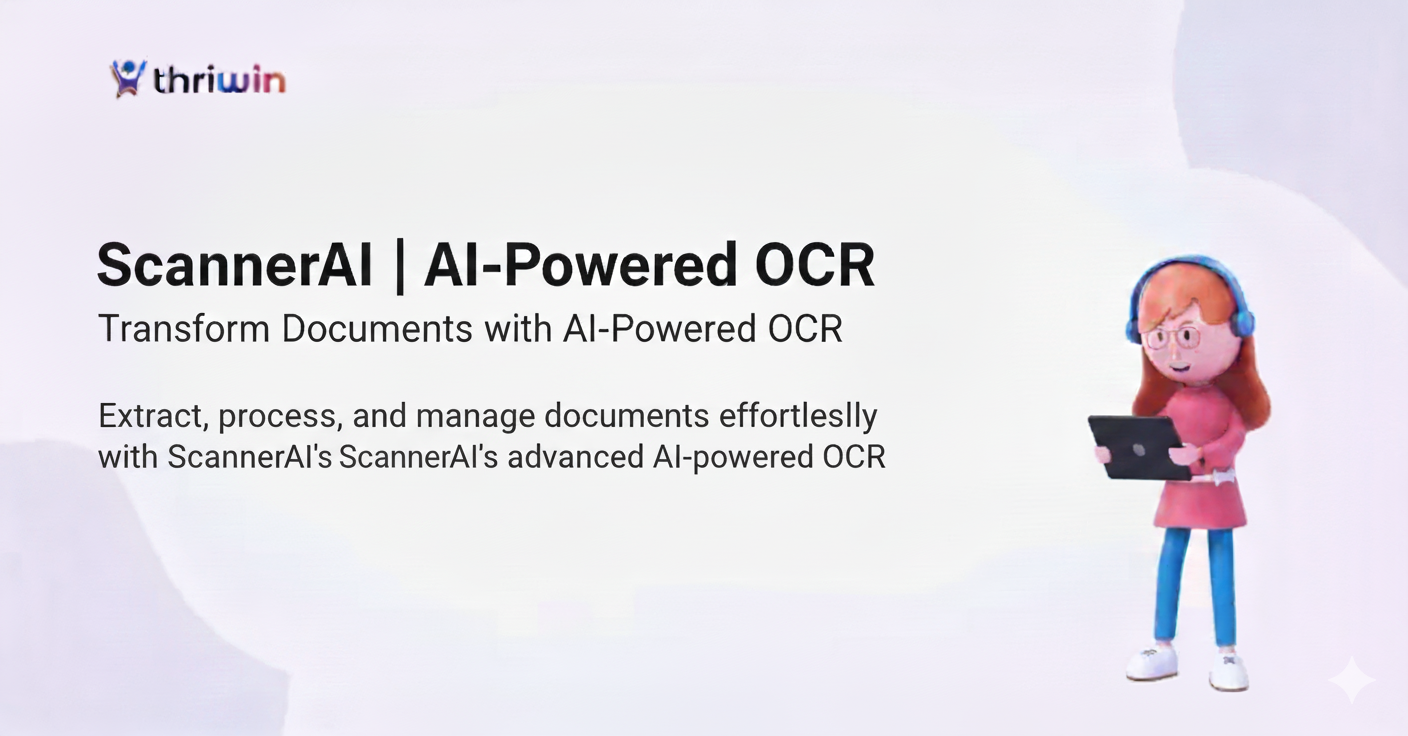 thriwin

ScannerAI | AI-Powered OCR
Transform Documents with AI-Powered OCR

Extract, process, and manage documents effortleslly with ScannerAI's ScannerAI's advanced AI-powered OCR